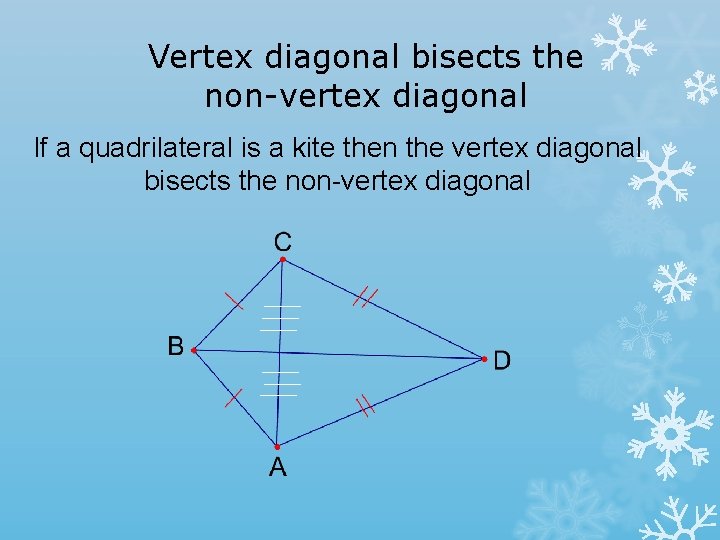 Vertex diagonal bisects the non-vertex diagonal

If a quadrilateral is a kite then the vertex diagonal bisects the non-vertex diagonal

C
B
D
A